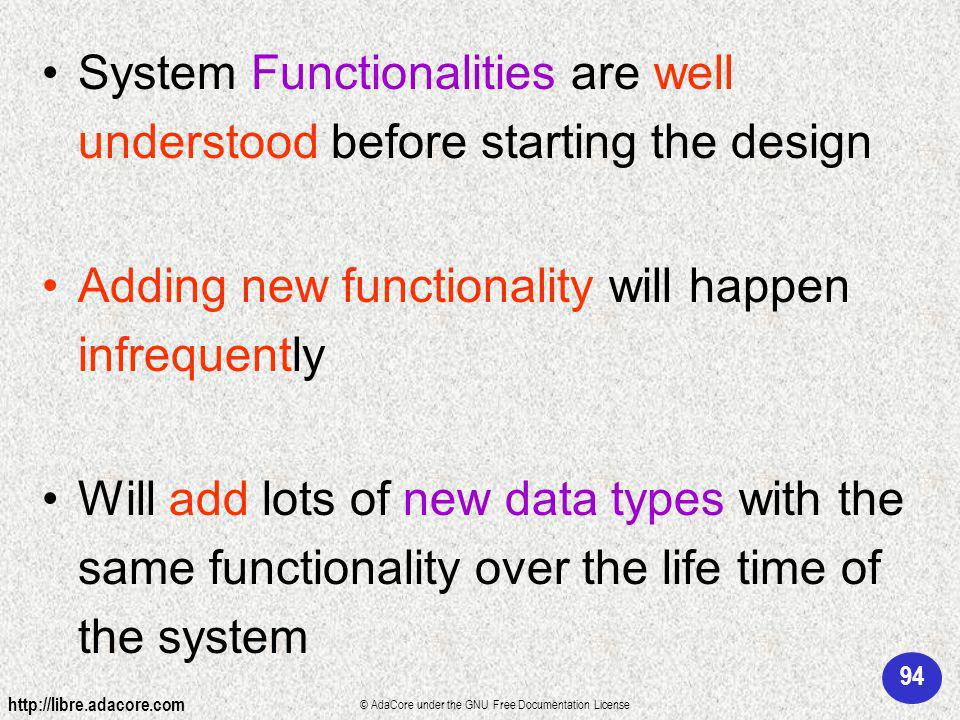 • System Functionalities are well understood before starting the design

• Adding new functionality will happen infrequently

• Will add lots of new data types with the same functionality over the life time of the system

94

http://libre.adacore.com

© AdaCore under the GNU Free Documentation License